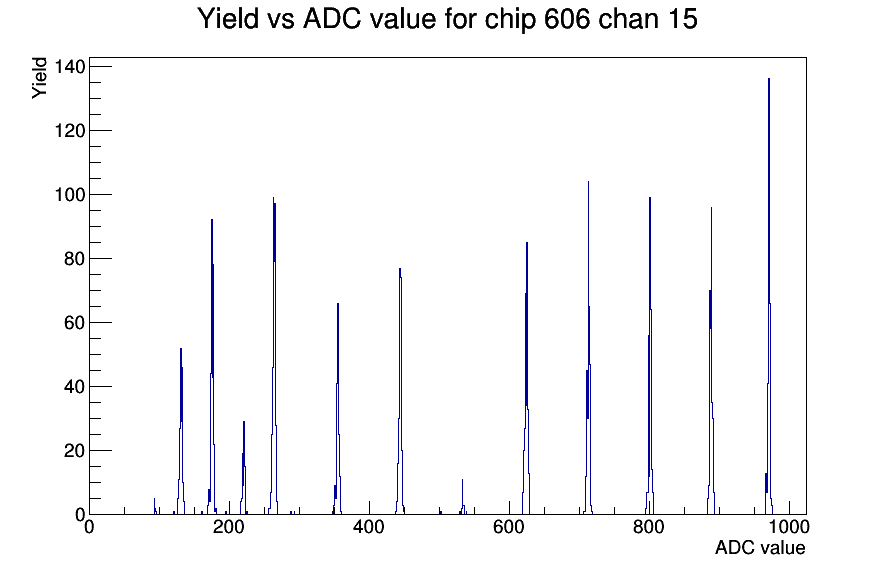 Yield vs ADC value for chip 606 chan 15

Yield

140
120
100
80
60
40
20
0

0
200
400
600
800
1000

ADC value